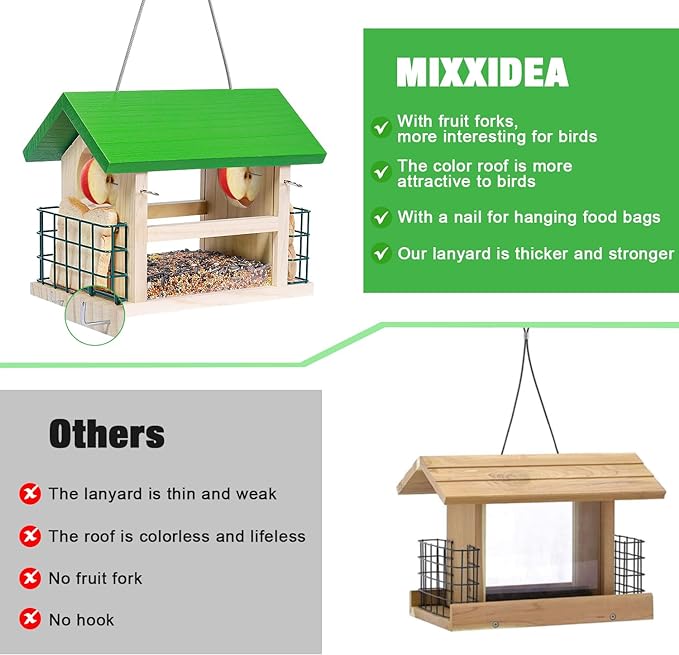 MIXXIDEA

With fruit forks, more interesting for birds

The color roof is more attractive to birds

With a nail for hanging food bags

Our lanyard is thicker and stronger

Others

The lanyard is thin and weak

The roof is colorless and lifeless

No fruit fork

No hook